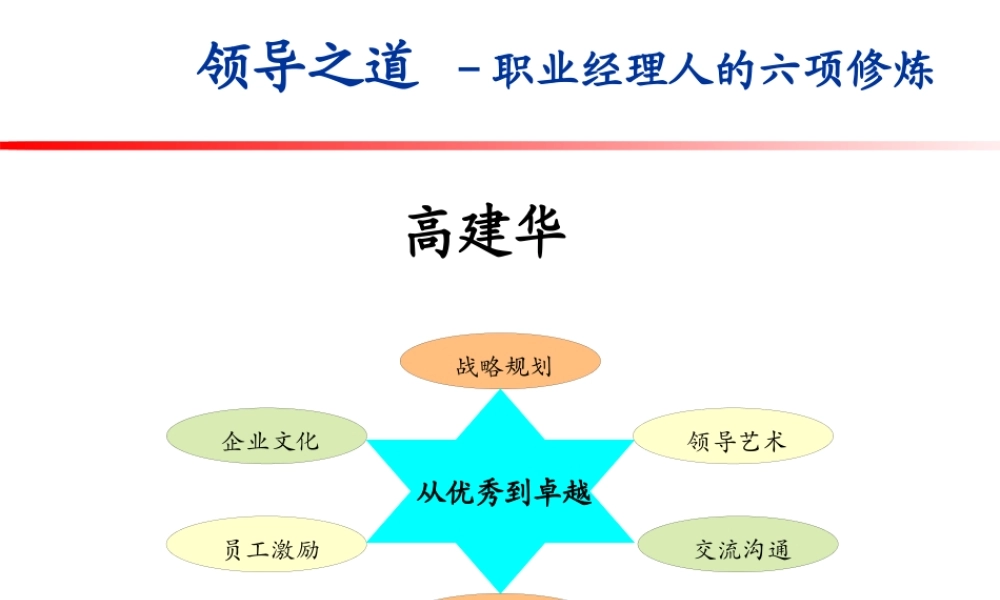 领导之道 －职业经理人的六项修炼

高建华

战略规划

企业文化

领导艺术

从优秀到卓越

员工激励

交流沟通